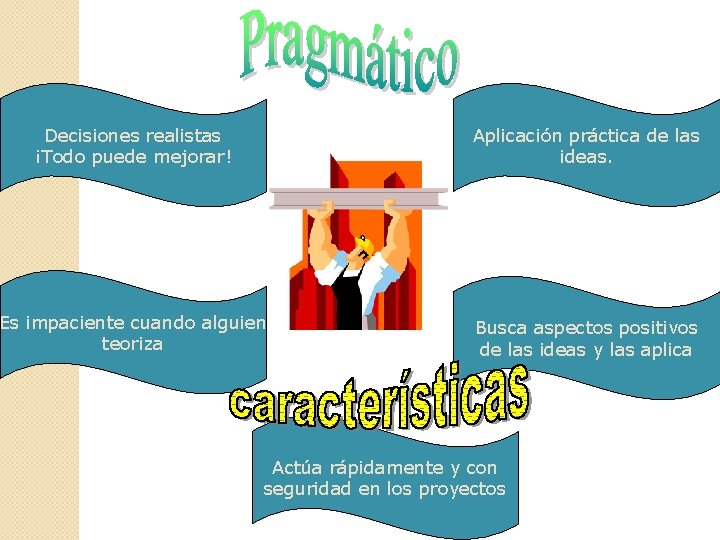 Pragmático

Decisiones realistas
¡Todo puede mejorar!

Aplicación práctica de las ideas.

Es impaciente cuando alguien teoriza

Busca aspectos positivos de las ideas y las aplica

características

Actúa rápidamente y con seguridad en los proyectos